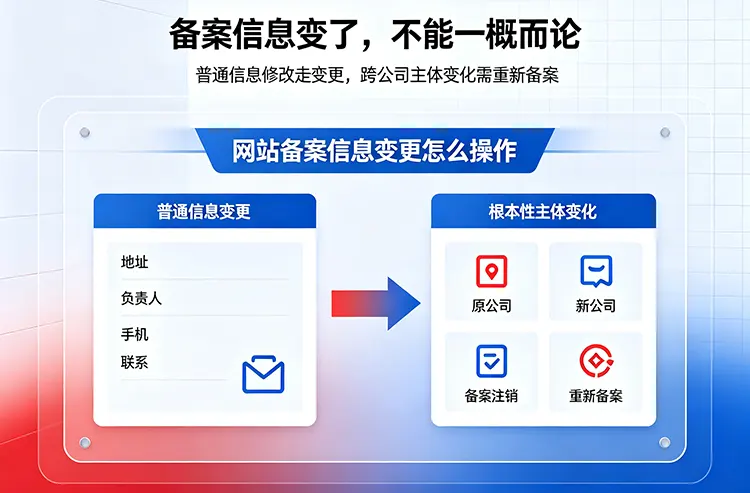 备案信息变了，不能一概而论

普通信息修改走变更，跨公司主体变化需重新备案

网站备案信息变更怎么操作

普通信息变更

地址

负责人

手机

联系

根本性主体变化

原公司

新公司

备案注销

重新备案